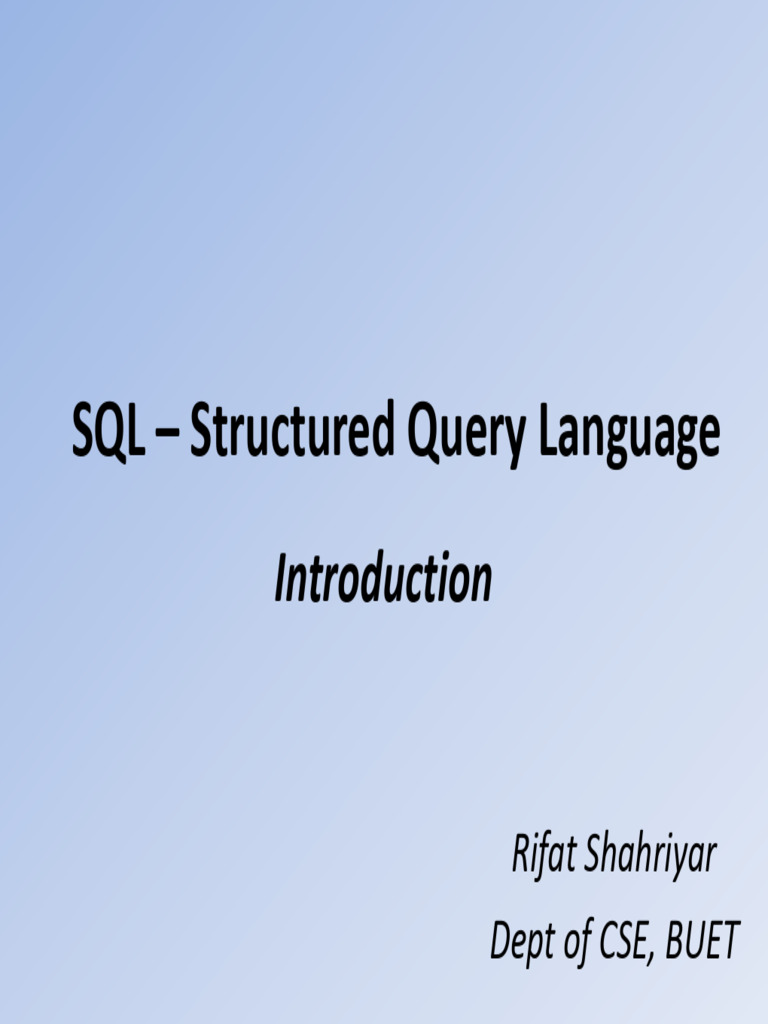 SQL – Structured Query Language

Introduction

Rifat Shahriyar

Dept of CSE, BUET